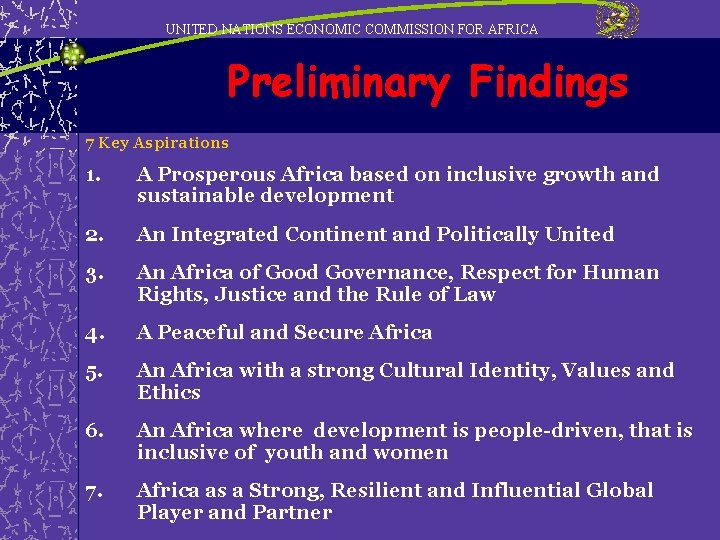 UNITED NATIONS ECONOMIC COMMISSION FOR AFRICA

Preliminary Findings

7 Key Aspirations

1. A Prosperous Africa based on inclusive growth and sustainable development

2. An Integrated Continent and Politically United

3. An Africa of Good Governance, Respect for Human Rights, Justice and the Rule of Law

4. A Peaceful and Secure Africa

5. An Africa with a strong Cultural Identity, Values and Ethics

6. An Africa where development is people-driven, that is inclusive of youth and women

7. Africa as a Strong, Resilient and Influential Global Player and Partner